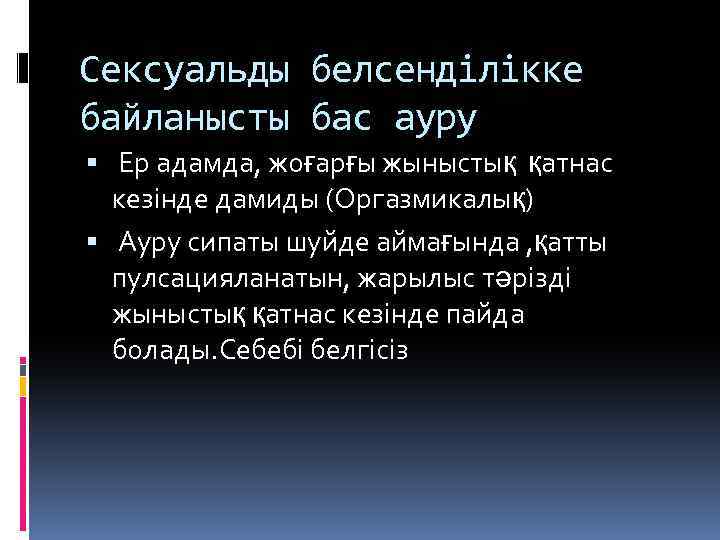 Сексуальды белсенділікке байланысты бас ауру

▪ Ер адамда, жоғарғы жыныстық қатнас кезінде дамиды (Оргазмикалық)

▪ Ауру сипаты шүйде аймағында ,қатты пулсацияланатын, жарылыс тәрізді жыныстық қатнас кезінде пайда болады.Себебі белгісіз